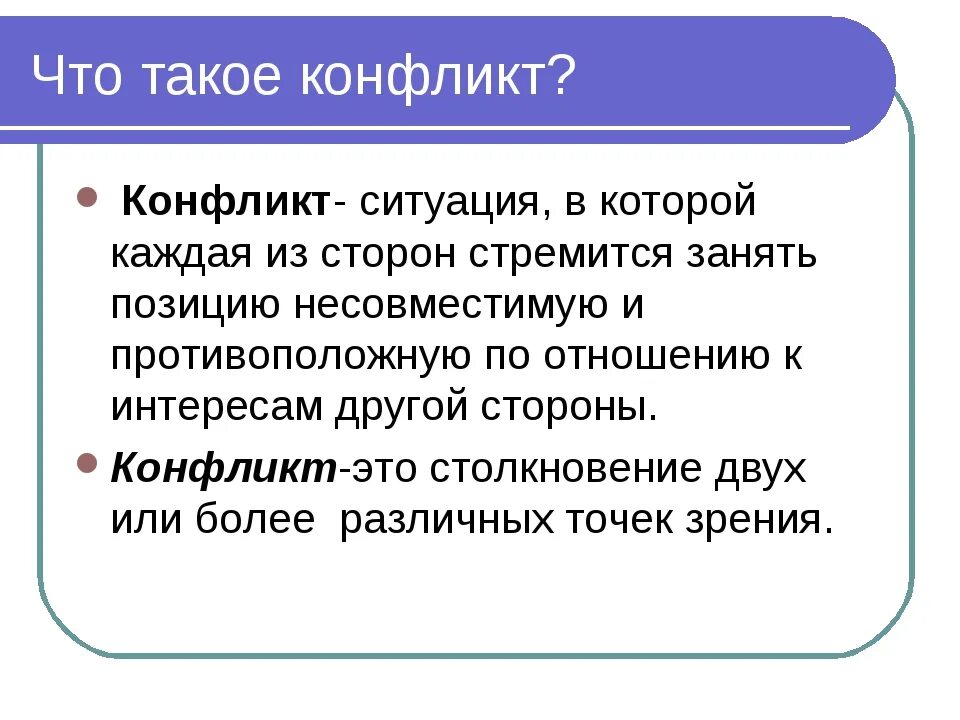 Что такое конфликт?

Конфликт- ситуация, в которой каждая из сторон стремится занять позицию несовместимую и противоположную по отношению к интересам другой стороны.

Конфликт-это столкновение двух или более различных точек зрения.